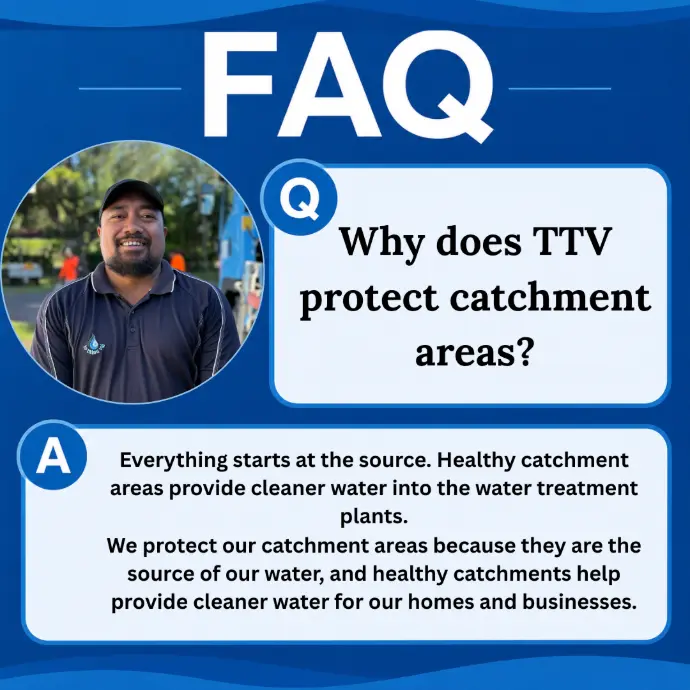 FAQ

Q

Why does TTV protect catchment areas?

A

Everything starts at the source. Healthy catchment areas provide cleaner water into the water treatment plants.
We protect our catchment areas because they are the source of our water, and healthy catchments help provide cleaner water for our homes and businesses.